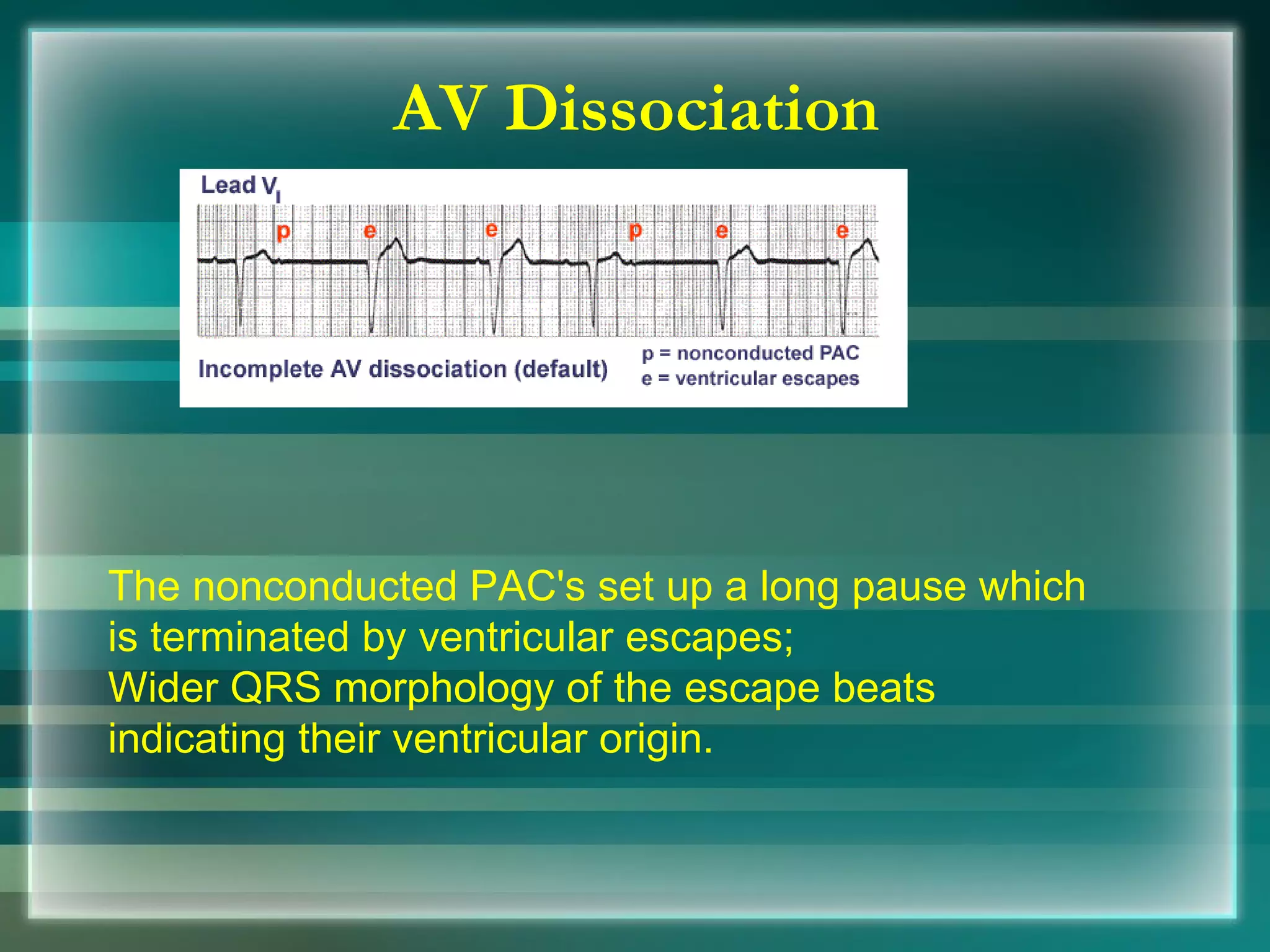 AV Dissociation

Lead $V_I$

p e e p e e

Incomplete AV dissociation (default)

p = nonconducted PAC
e = ventricular escapes

The nonconducted PAC's set up a long pause which is terminated by ventricular escapes;
Wider QRS morphology of the escape beats indicating their ventricular origin.